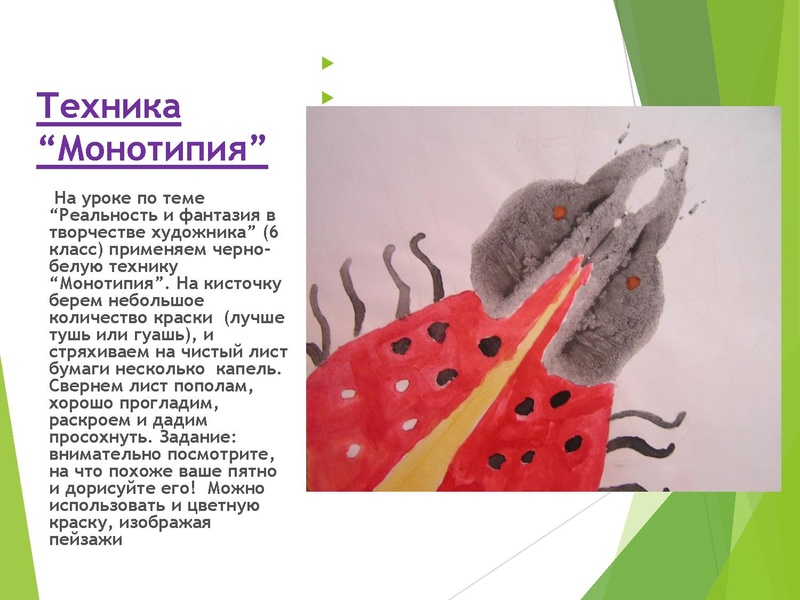 Техника “Монотипия”

На уроке по теме “Реальность и фантазия в творчестве художника” (6 класс) применяем черно-белую технику “Монотипия”. На кисточку берем небольшое количество краски (лучше тушь или гуашь), и стряхиваем на чистый лист бумаги несколько капель. Свернем лист пополам, хорошо прогладим, раскроем и дадим просохнуть. Задание: внимательно посмотрите, на что похоже ваше пятно и дорисуйте его! Можно использовать и цветную краску, изображая пейзажи